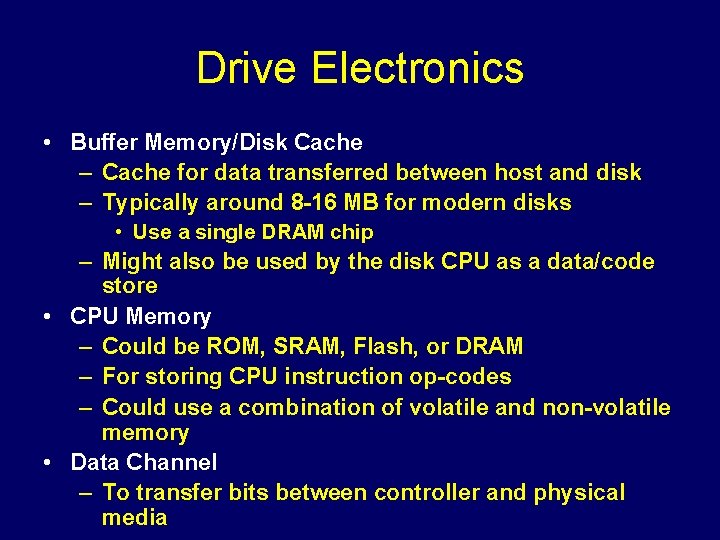 Drive Electronics

• Buffer Memory/Disk Cache
– Cache for data transferred between host and disk
– Typically around 8-16 MB for modern disks
• Use a single DRAM chip
– Might also be used by the disk CPU as a data/code store
• CPU Memory
– Could be ROM, SRAM, Flash, or DRAM
– For storing CPU instruction op-codes
– Could use a combination of volatile and non-volatile memory
• Data Channel
– To transfer bits between controller and physical media